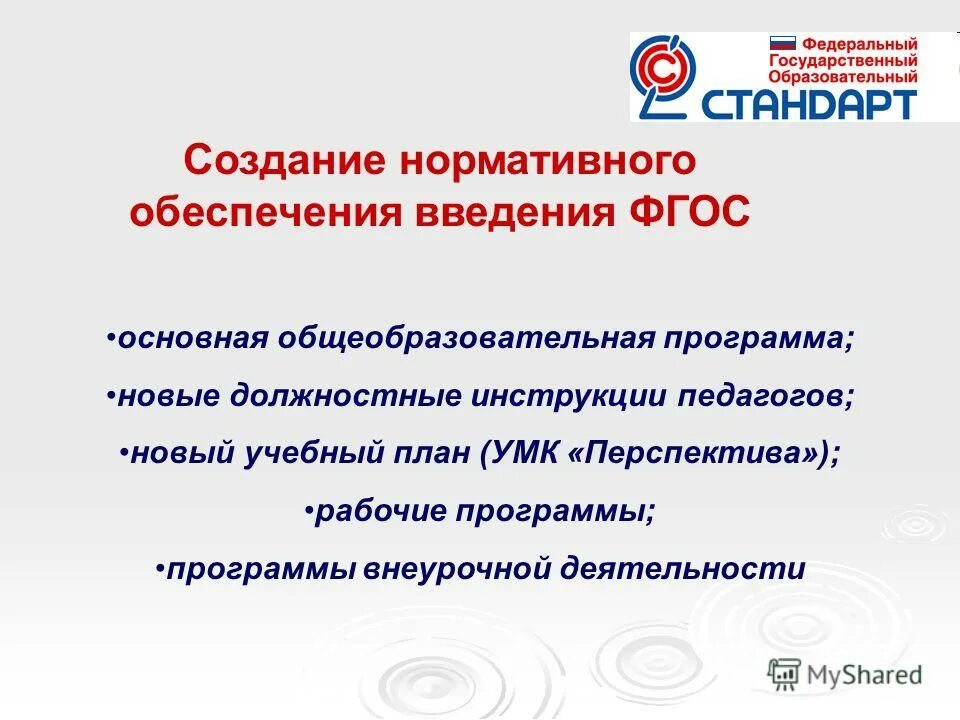 Федеральный Государственный Образовательный СТАНДАРТ

Создание нормативного обеспечения введения ФГОС

•основная общеобразовательная программа;

•новые должностные инструкции педагогов;

•новый учебный план (УМК «Перспектива»);

•рабочие программы;

•программы внеурочной деятельности

MyShared